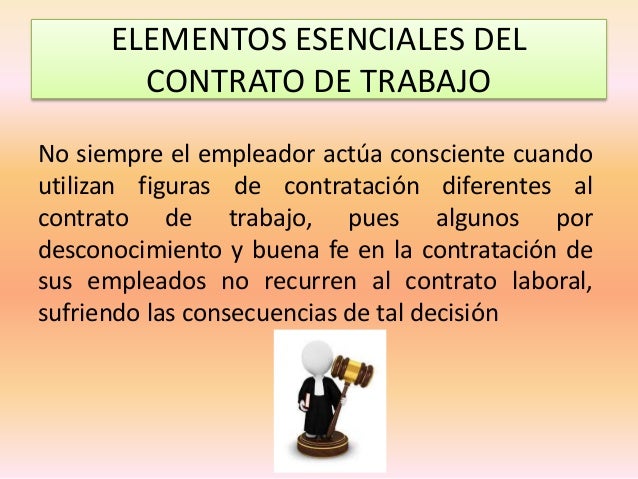 ELEMENTOS ESENCIALES DEL CONTRATO DE TRABAJO

No siempre el empleador actúa consciente cuando utilizan figuras de contratación diferentes al contrato de trabajo, pues algunos por desconocimiento y buena fe en la contratación de sus empleados no recurren al contrato laboral, sufriendo las consecuencias de tal decisión